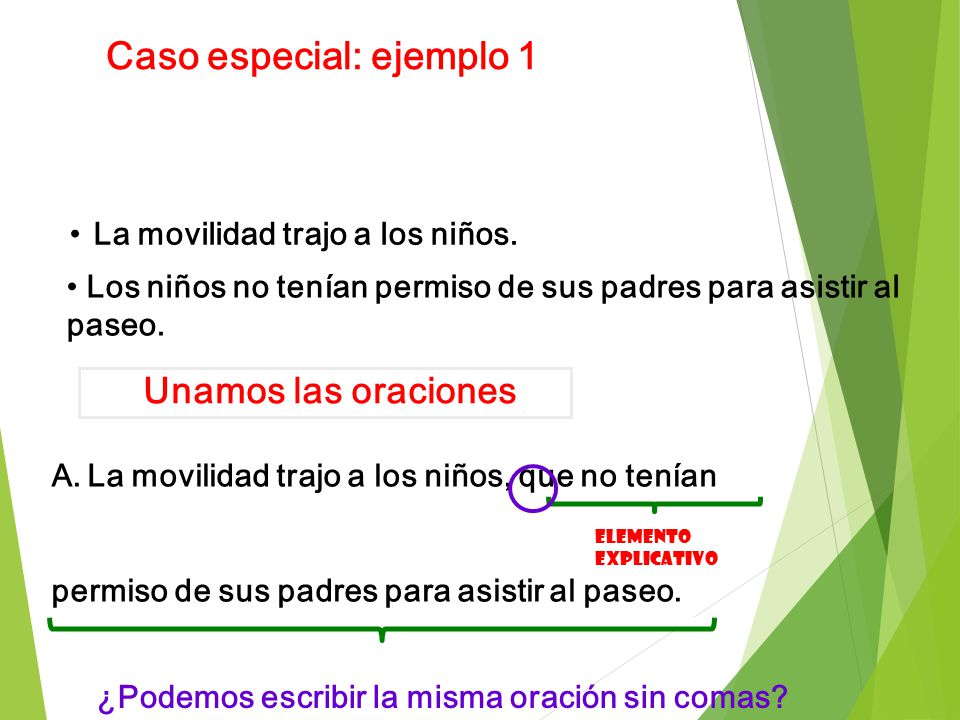 Caso especial: ejemplo 1

• La movilidad trajo a los niños.

• Los niños no tenían permiso de sus padres para asistir al paseo.

Unamos las oraciones

A. La movilidad trajo a los niños, que no tenían

ELEMENTO EXPLICATIVO

permiso de sus padres para asistir al paseo.

¿Podemos escribir la misma oración sin comas?